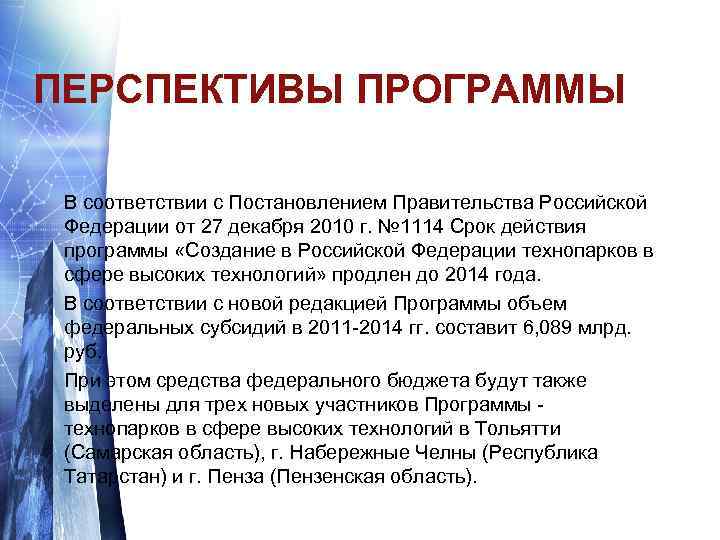 ПЕРСПЕКТИВЫ ПРОГРАММЫ

В соответствии с Постановлением Правительства Российской Федерации от 27 декабря 2010 г. №1114 Срок действия программы «Создание в Российской Федерации технопарков в сфере высоких технологий» продлен до 2014 года.

В соответствии с новой редакцией Программы объем федеральных субсидий в 2011-2014 гг. составит 6,089 млрд. руб.

При этом средства федерального бюджета будут также выделены для трех новых участников Программы - технопарков в сфере высоких технологий в Тольятти (Самарская область), г. Набережные Челны (Республика Татарстан) и г. Пенза (Пензенская область).